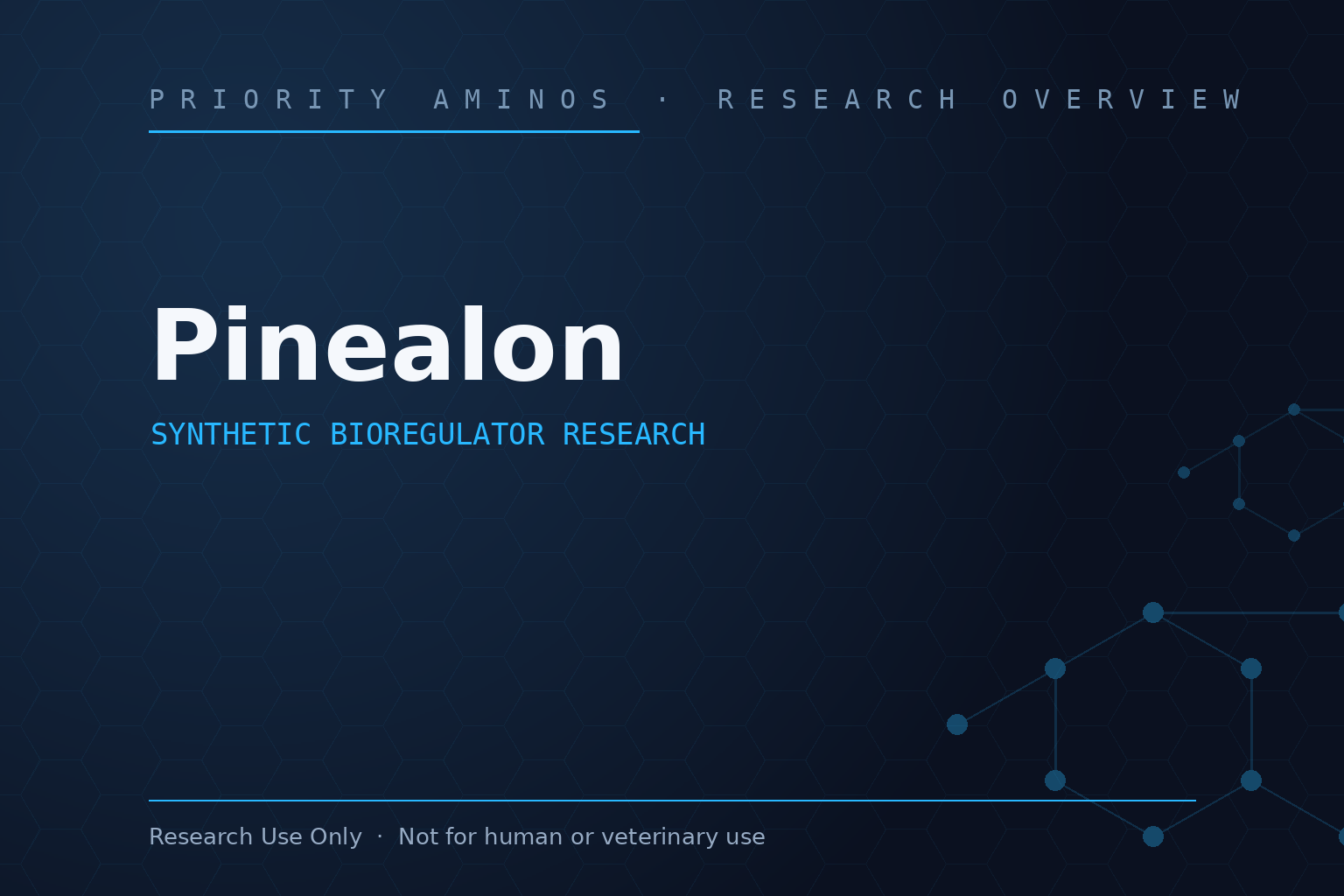 PRIORITY AMINOS · RESEARCH OVERVIEW

Pinealon

SYNTHETIC BIOREGULATOR RESEARCH

Research Use Only · Not for human or veterinary use